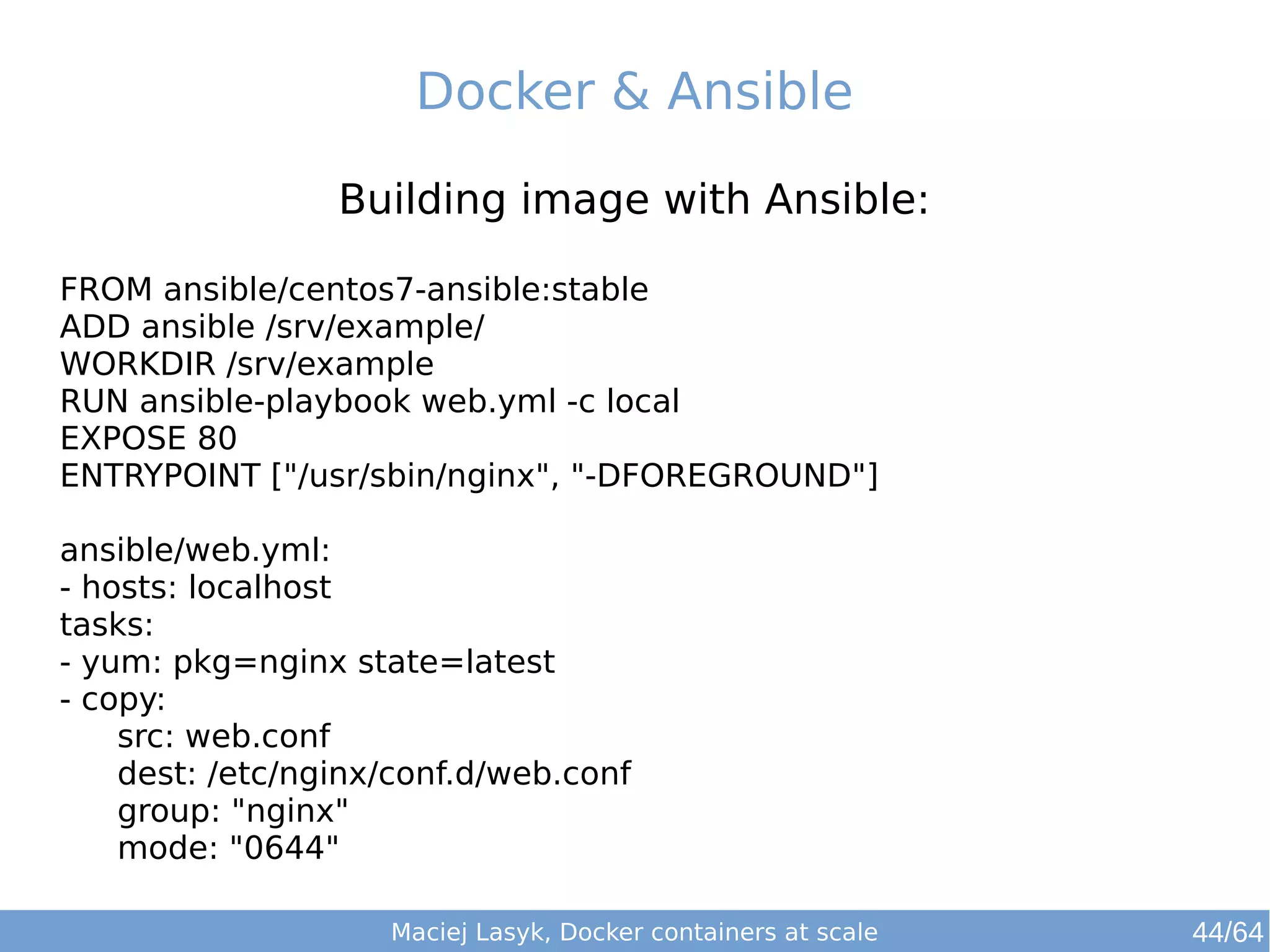 Docker & Ansible

Building image with Ansible:

FROM ansible/centos7-ansible:stable
ADD ansible /srv/example/
WORKDIR /srv/example
RUN ansible-playbook web.yml -c local
EXPOSE 80
ENTRYPOINT ["/usr/sbin/nginx", "-DFOREGROUND"]

ansible/web.yml:
- hosts: localhost
tasks:
- yum: pkg=nginx state=latest
- copy:
    src: web.conf
    dest: /etc/nginx/conf.d/web.conf
    group: "nginx"
    mode: "0644"

Maciej Lasyk, Docker containers at scale 44/64